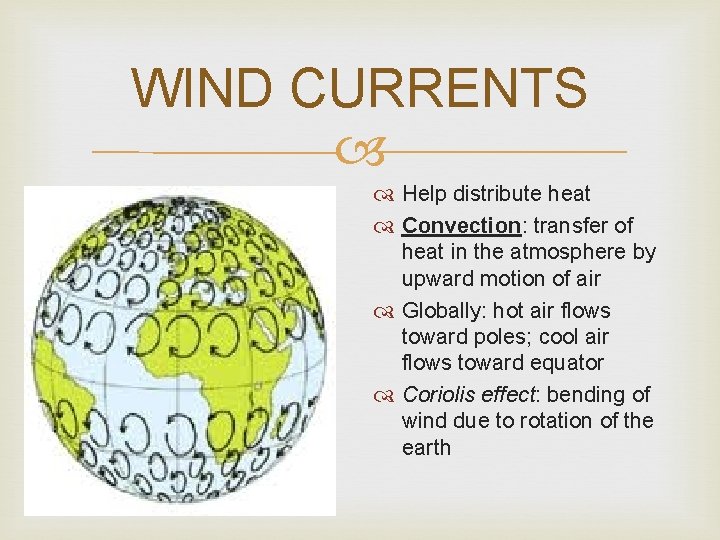 WIND CURRENTS

Help distribute heat

Convection: transfer of heat in the atmosphere by upward motion of air

Globally: hot air flows toward poles; cool air flows toward equator

Coriolis effect: bending of wind due to rotation of the earth